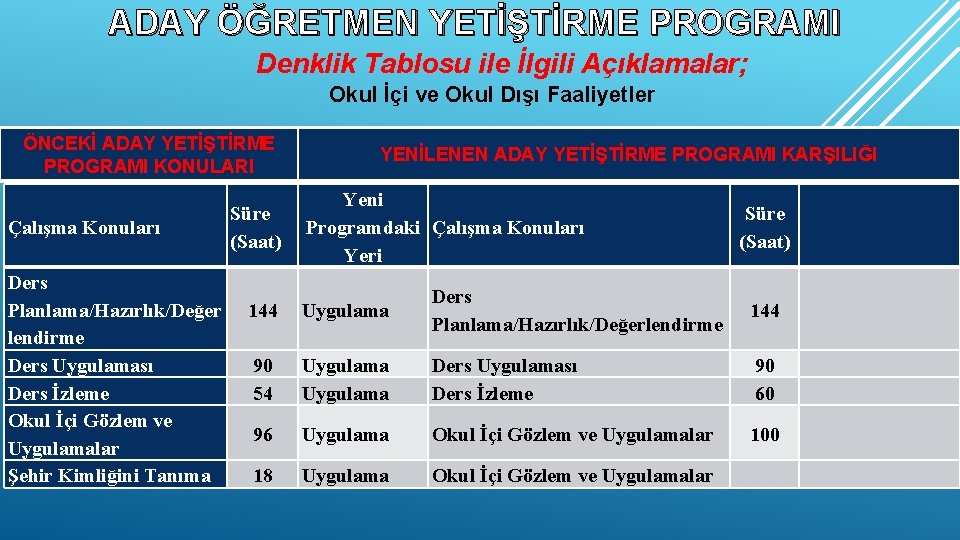 ADAY ÖĞRETMEN YETİŞTİRME PROGRAMI

Denklik Tablosu ile İlgili Açıklamalar;

Okul İçi ve Okul Dışı Faaliyetler

| ÖNCEKİ ADAY YETİŞTİRME PROGRAMI KONULARI | | YENİLENEN ADAY YETİŞTİRME PROGRAMI KARŞILIĞI | | | |
|---|---|---|---|---|---|
| Çalışma Konuları | Süre (Saat) | Yeni Programdaki Yeri | Çalışma Konuları | Süre (Saat) | |
| Ders Planlama/Hazırlık/Değerlendirme | 144 | Uygulama | Ders Planlama/Hazırlık/Değerlendirme | 144 | |
| Ders Uygulaması | 90 | Uygulama | Ders Uygulaması | 90 | |
| Ders İzleme | 54 | Uygulama | Ders İzleme | 60 | |
| Okul İçi Gözlem ve Uygulamalar | 96 | Uygulama | Okul İçi Gözlem ve Uygulamalar | 100 | |
| Şehir Kimliğini Tanıma | 18 | Uygulama | Okul İçi Gözlem ve Uygulamalar | | |